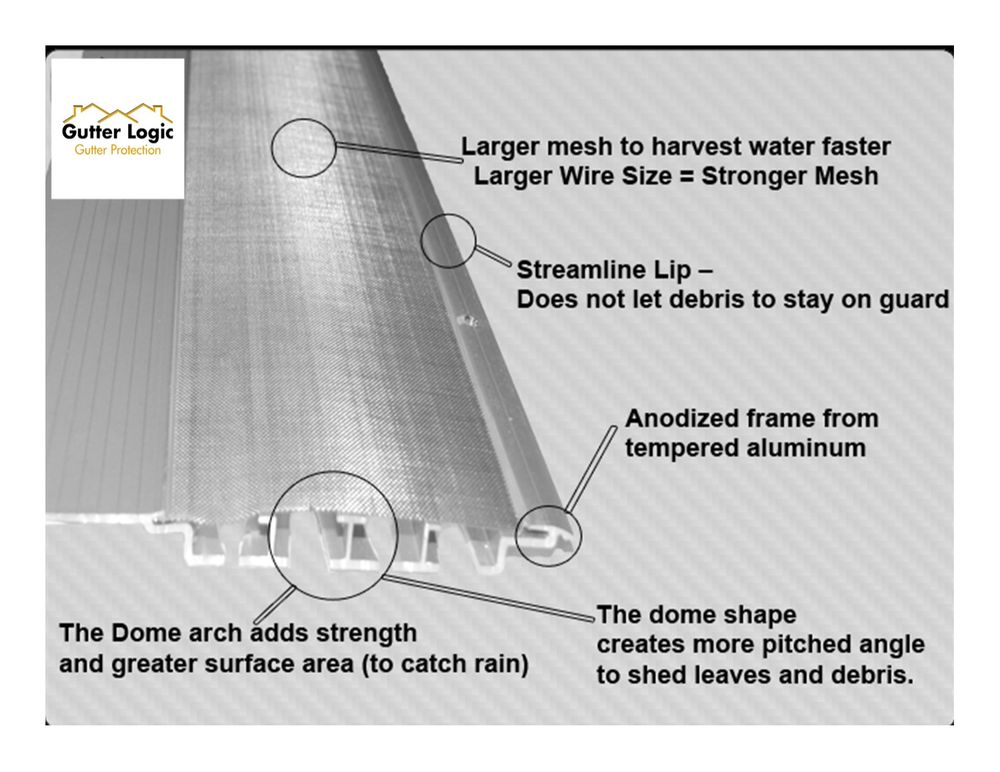 Gutter Logic
Gutter Protection

Larger mesh to harvest water faster
Larger Wire Size = Stronger Mesh

Streamline Lip –
Does not let debris to stay on guard

Anodized frame from
tempered aluminum

The Dome arch adds strength
and greater surface area (to catch rain)

The dome shape
creates more pitched angle
to shed leaves and debris.